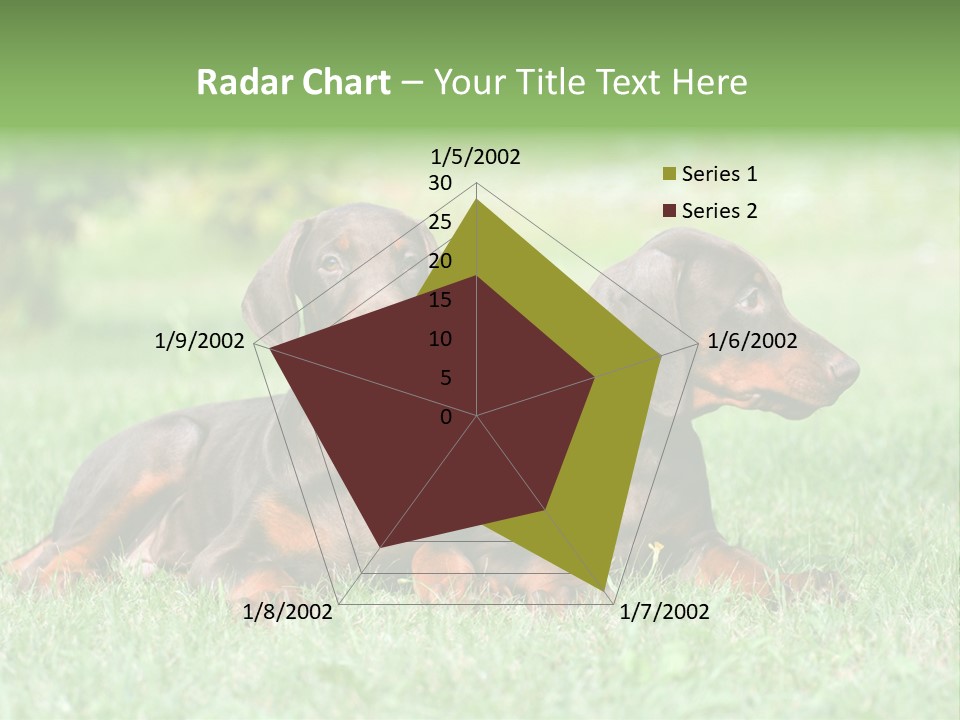 Radar Chart – Your Title Text Here

1/5/2002
30
25
20
15
10
5
0
1/6/2002
1/7/2002
1/8/2002
1/9/2002

Series 1
Series 2